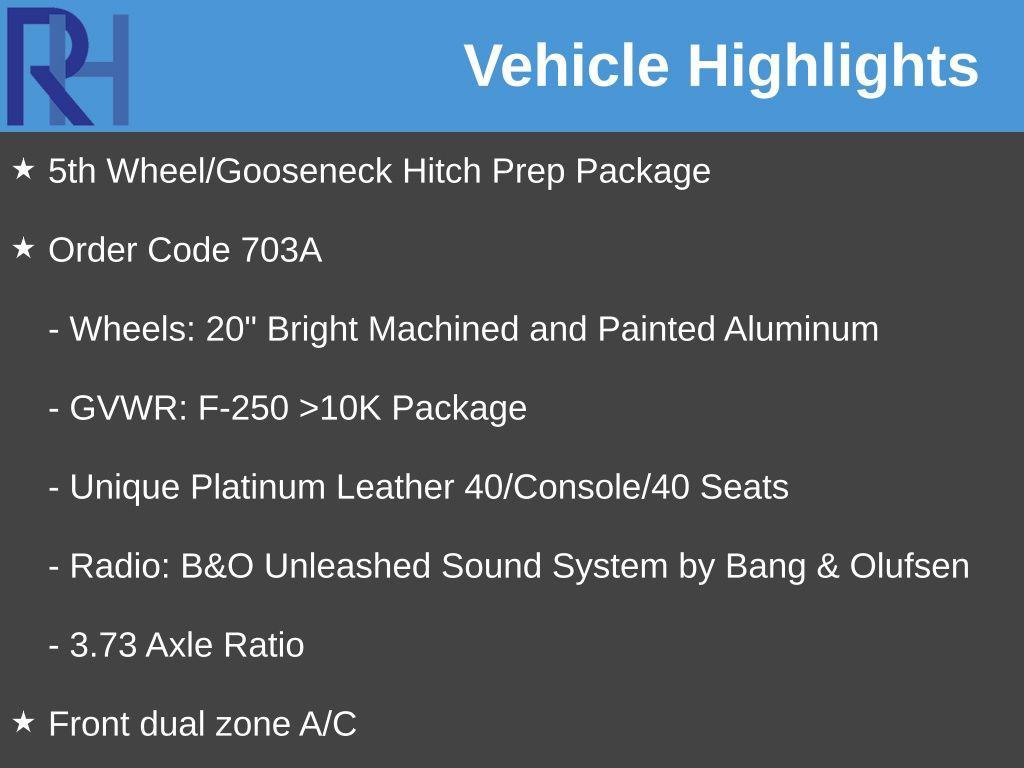 RH

Vehicle Highlights

★ 5th Wheel/Gooseneck Hitch Prep Package

★ Order Code 703A

- Wheels: 20" Bright Machined and Painted Aluminum

- GVWR: F-250 >10K Package

- Unique Platinum Leather 40/Console/40 Seats

- Radio: B&O Unleashed Sound System by Bang & Olufsen

- 3.73 Axle Ratio

★ Front dual zone A/C